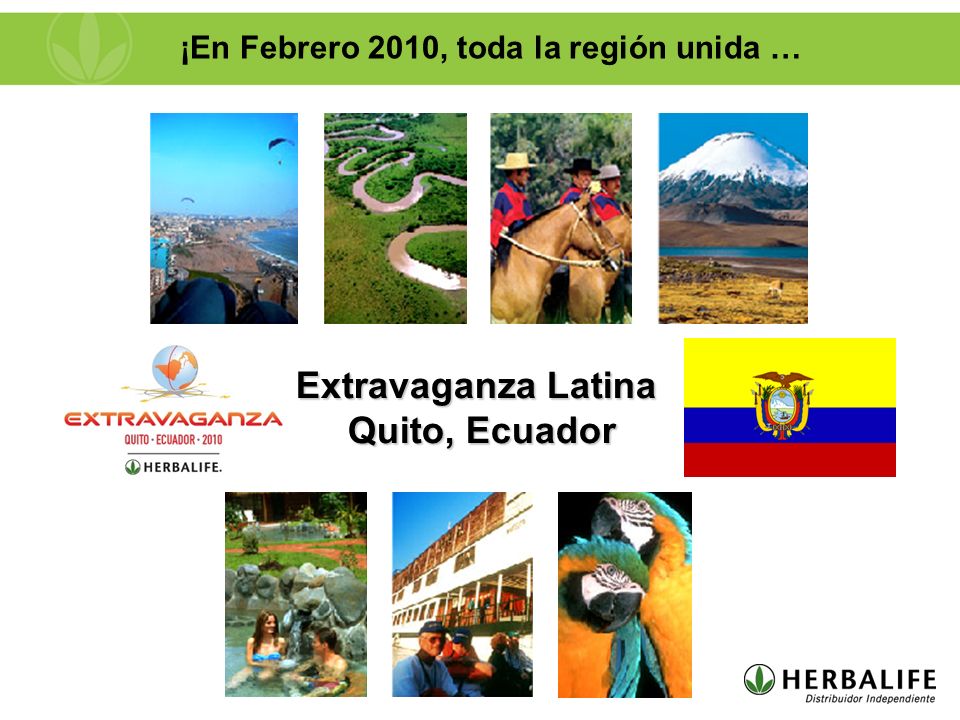 ¡En Febrero 2010, toda la región unida …

EXTRAVAGANZA
QUITO · ECUADOR · 2010
HERBALIFE.

Extravaganza Latina
Quito, Ecuador

HERBALIFE
Distribuidor Independiente